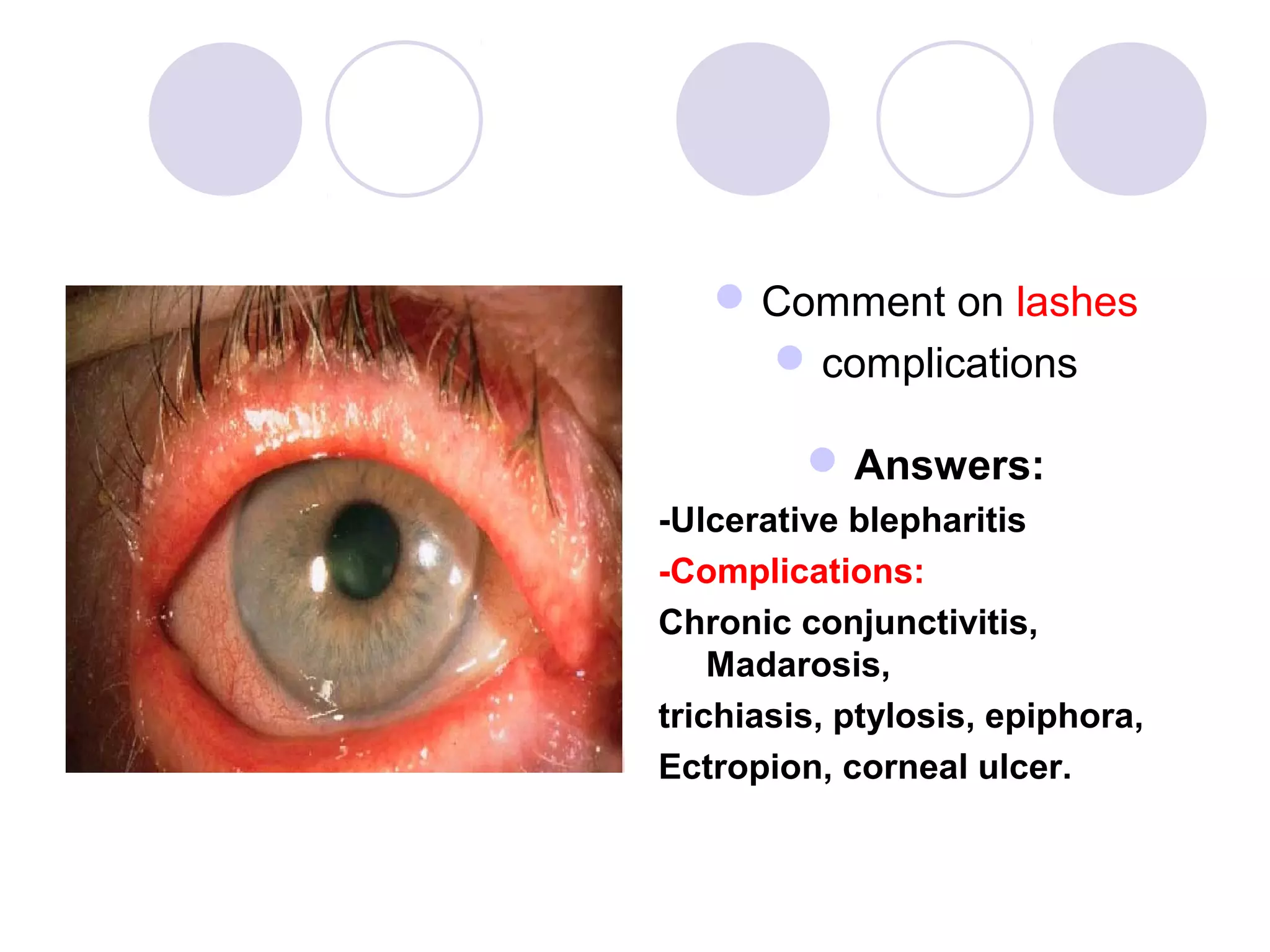 Comment on lashes

complications

Answers:

-Ulcerative blepharitis

-Complications:

Chronic conjunctivitis, Madarosis,

trichiasis, ptylosis, epiphora,

Ectropion, corneal ulcer.